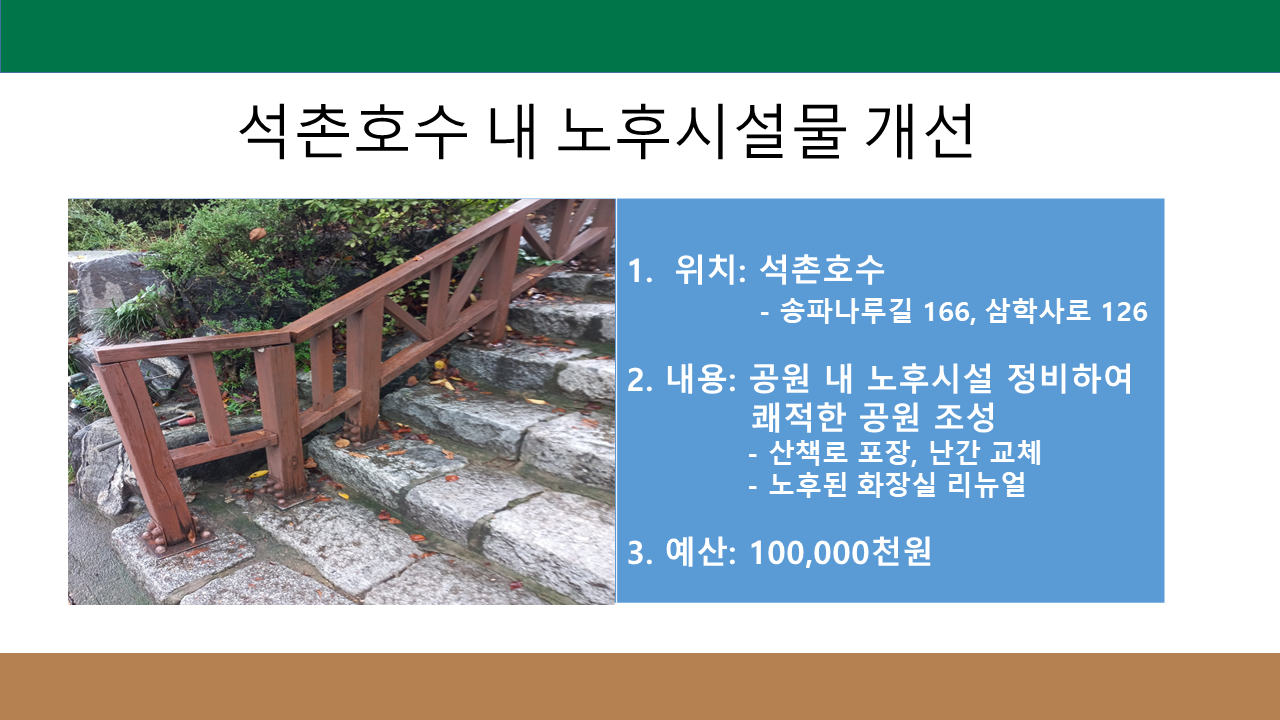 석촌호수 내 노후시설물 개선

1. 위치: 석촌호수
- 송파나루길 166, 삼학사로 126

2. 내용: 공원 내 노후시설 정비하여 쾌적한 공원 조성
- 산책로 포장, 난간 교체
- 노후된 화장실 리뉴얼

3. 예산: 100,000천원